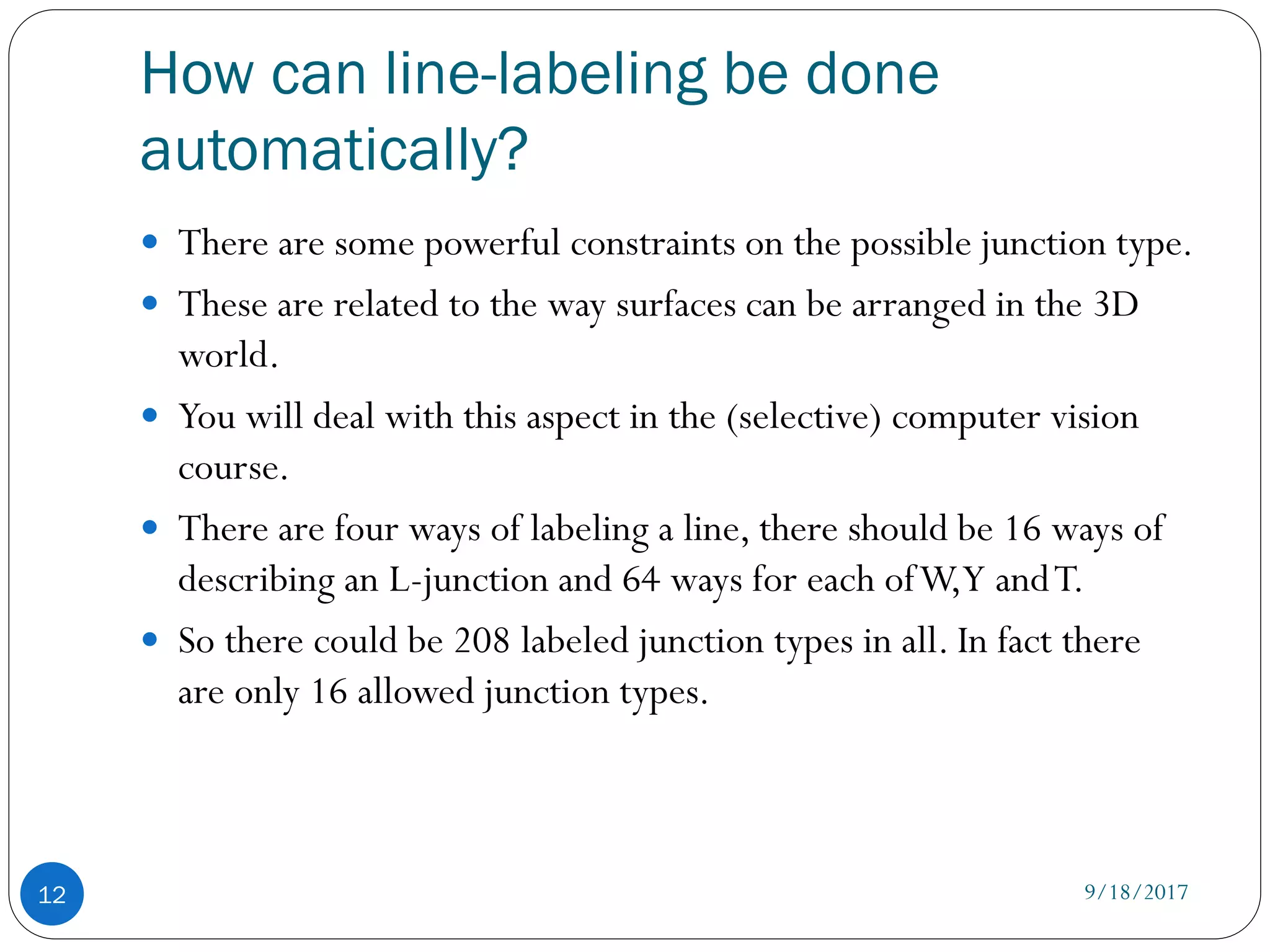 How can line-labeling be done automatically?

- There are some powerful constraints on the possible junction type.
- These are related to the way surfaces can be arranged in the 3D world.
- You will deal with this aspect in the (selective) computer vision course.
- There are four ways of labeling a line, there should be 16 ways of describing an L-junction and 64 ways for each of W,Y and T.
- So there could be 208 labeled junction types in all. In fact there are only 16 allowed junction types.

12

9/18/2017